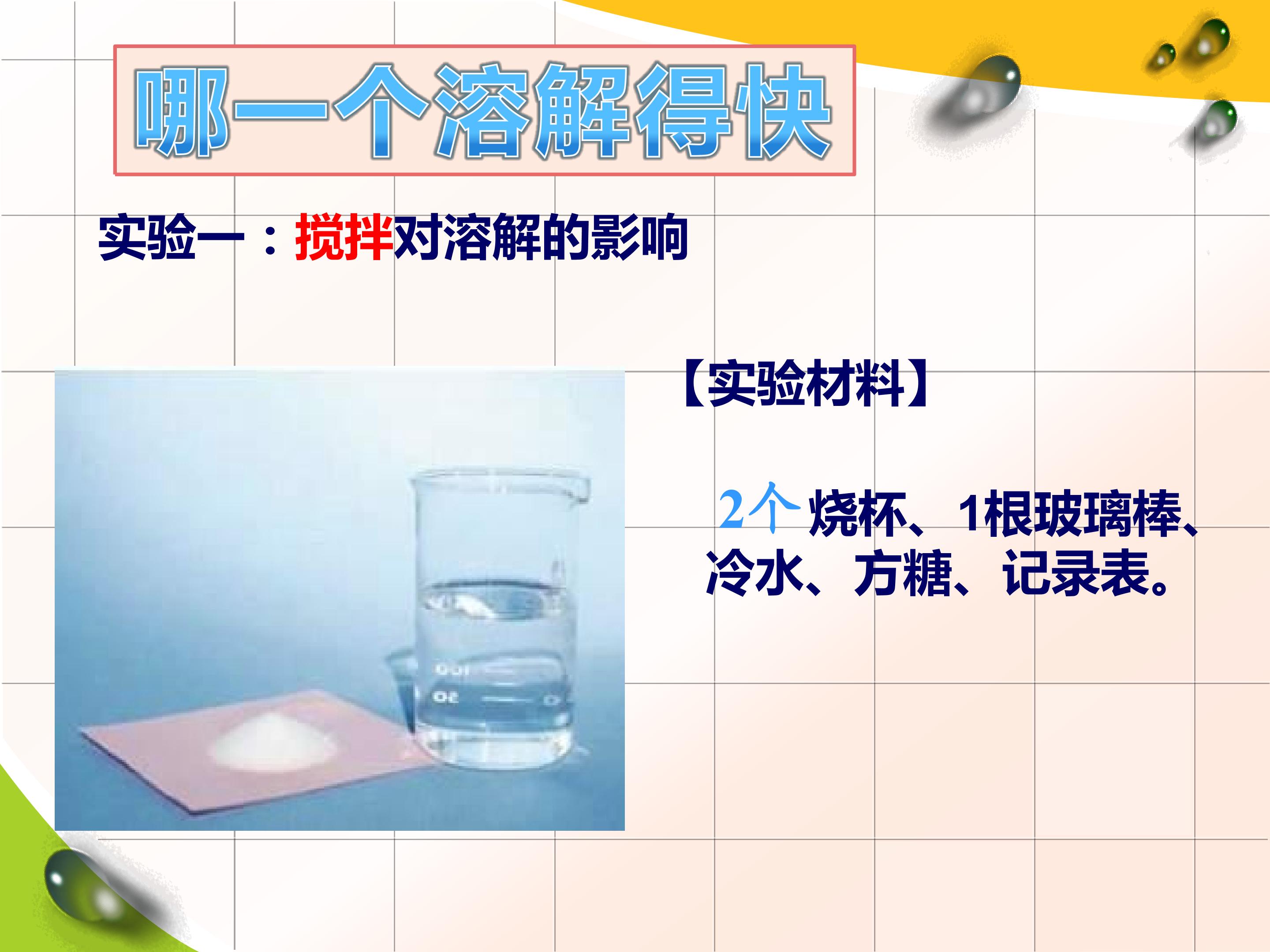 哪一个溶解得快

实验一：搅拌对溶解的影响

【实验材料】

2个烧杯、1根玻璃棒、冷水、方糖、记录表。